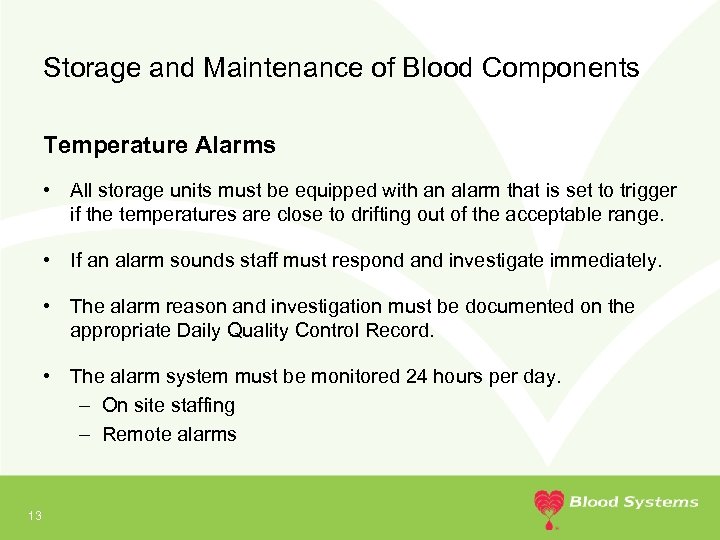 Storage and Maintenance of Blood Components

Temperature Alarms

• All storage units must be equipped with an alarm that is set to trigger if the temperatures are close to drifting out of the acceptable range.

• If an alarm sounds staff must respond and investigate immediately.

• The alarm reason and investigation must be documented on the appropriate Daily Quality Control Record.

• The alarm system must be monitored 24 hours per day.
– On site staffing
– Remote alarms

13

Blood Systems